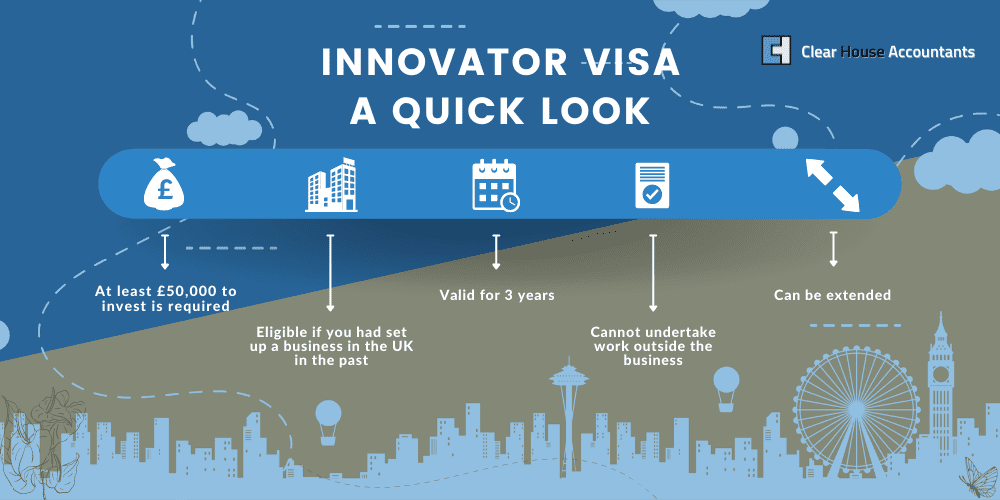 INNOVATOR VISA
A QUICK LOOK

Clear House Accountants

£

At least £50,000 to invest is required

Eligible if you had set up a business in the UK in the past

Valid for 3 years

Cannot undertake work outside the business

Can be extended